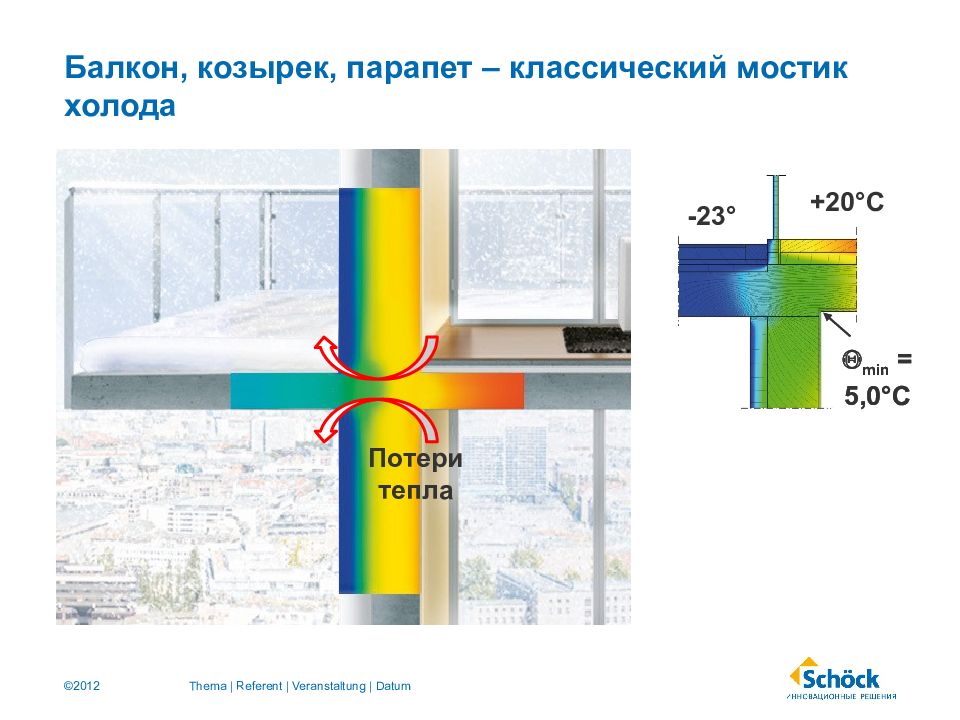 Балкон, козырек, парапет – классический мостик холода

Потери тепла

-23°

+20°C

$\Theta_{min}$ = 5,0°C

©2012

Thema | Referent | Veranstaltung | Datum

Schöck
ИННОВАЦИОННЫЕ РЕШЕНИЯ